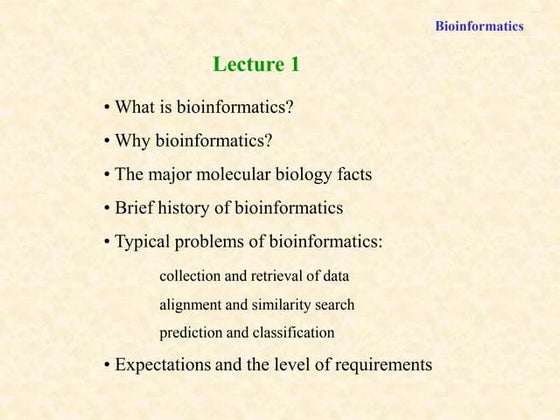 Bioinformatics

Lecture 1

• What is bioinformatics?

• Why bioinformatics?

• The major molecular biology facts

• Brief history of bioinformatics

• Typical problems of bioinformatics:

collection and retrieval of data

alignment and similarity search

prediction and classification

• Expectations and the level of requirements